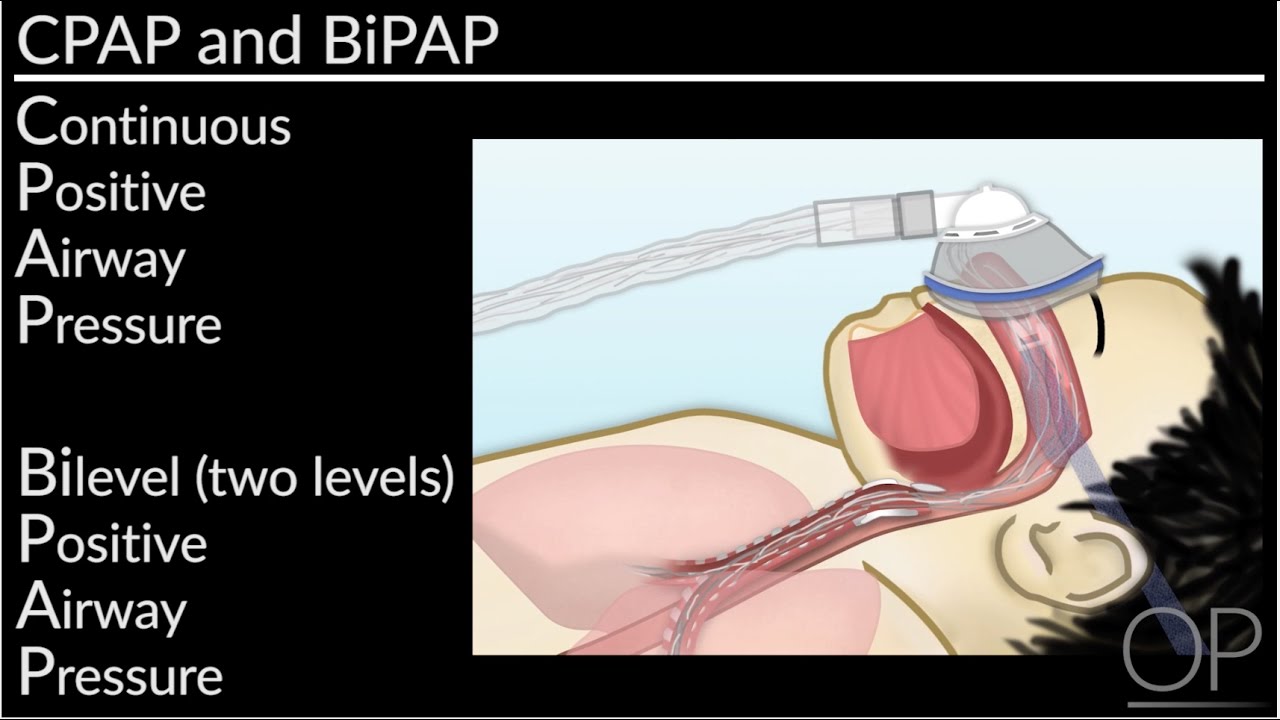 CPAP and BiPAP

Continuous
Positive
Airway
Pressure

Bilevel (two levels)
Positive
Airway
Pressure

OP